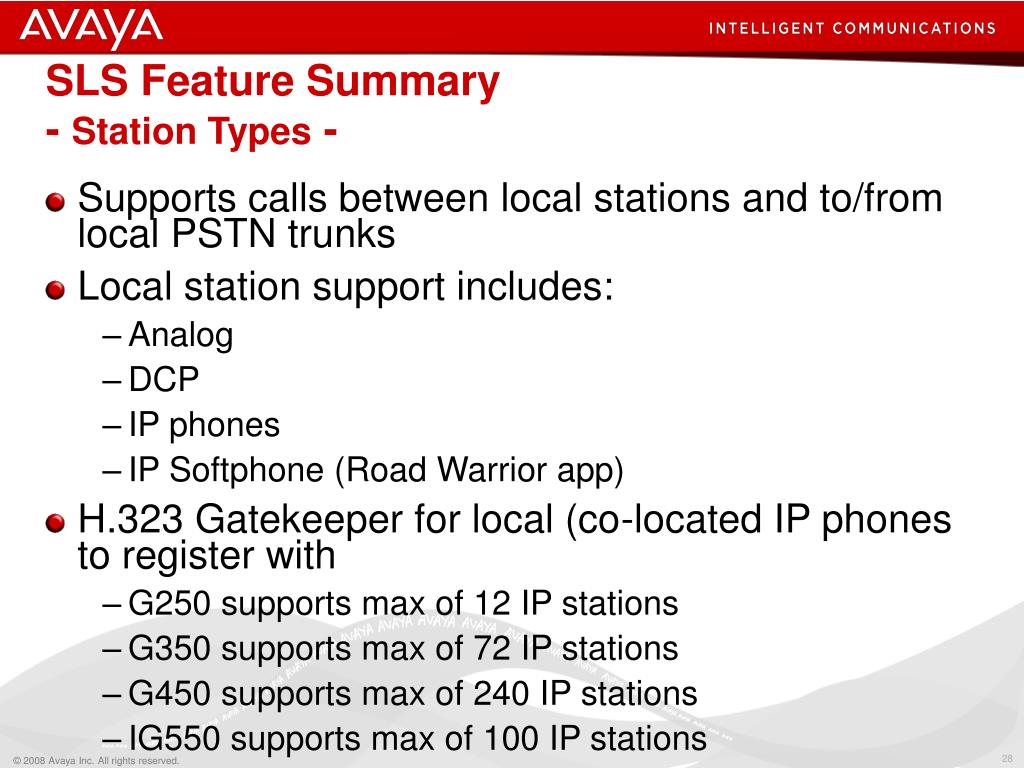 AVAYA
INTELLIGENT COMMUNICATIONS

SLS Feature Summary
- Station Types -

Supports calls between local stations and to/from local PSTN trunks

Local station support includes:
– Analog
– DCP
– IP phones
– IP Softphone (Road Warrior app)

H.323 Gatekeeper for local (co-located IP phones to register with
– G250 supports max of 12 IP stations
– G350 supports max of 72 IP stations
– G450 supports max of 240 IP stations
– IG550 supports max of 100 IP stations

© 2008 Avaya Inc. All rights reserved.
28